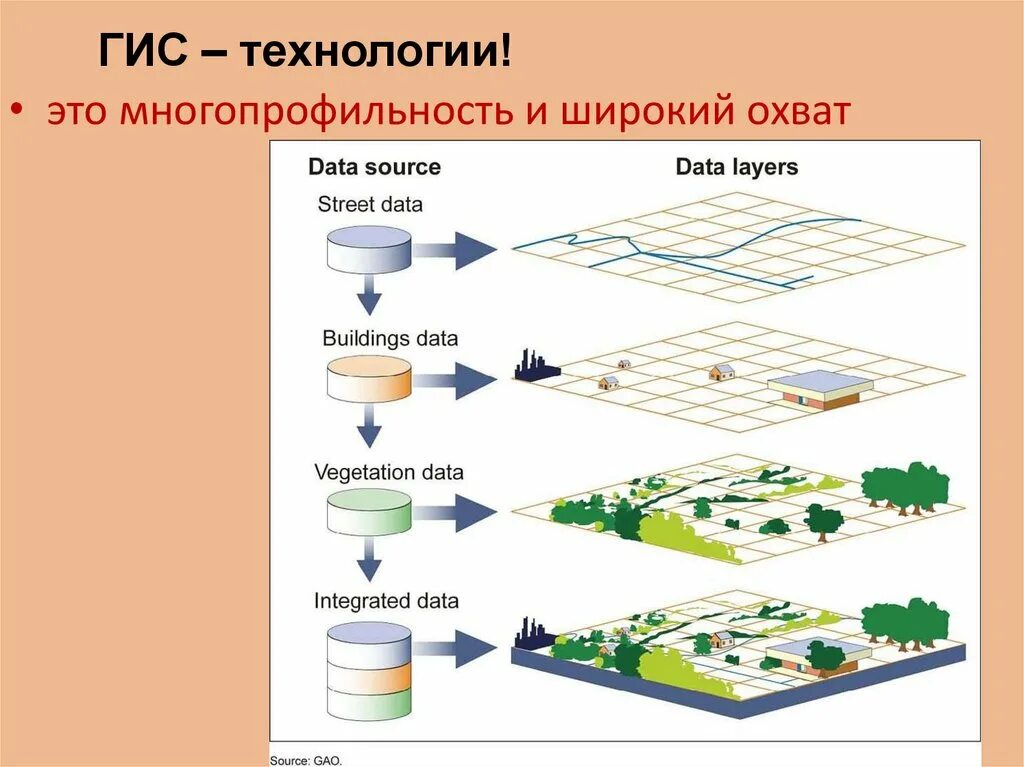 ГИС – технологии!

• это многопрофильность и широкий охват

Data source

Data layers

Street data

Buildings data

Vegetation data

Integrated data

Source: GAO.